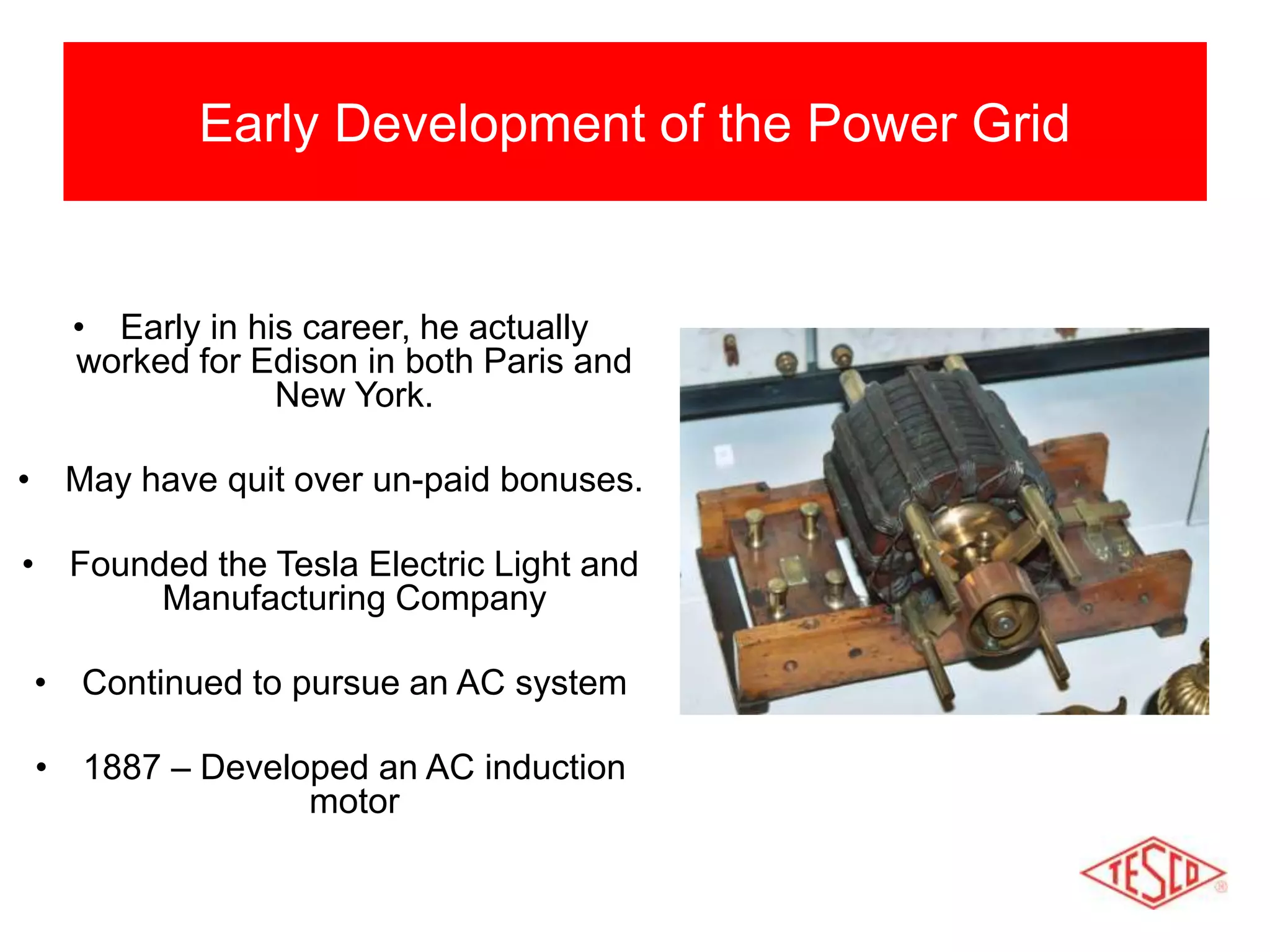 Early Development of the Power Grid

• Early in his career, he actually worked for Edison in both Paris and New York.

• May have quit over un-paid bonuses.

• Founded the Tesla Electric Light and Manufacturing Company

• Continued to pursue an AC system

• 1887 – Developed an AC induction motor

TESCO